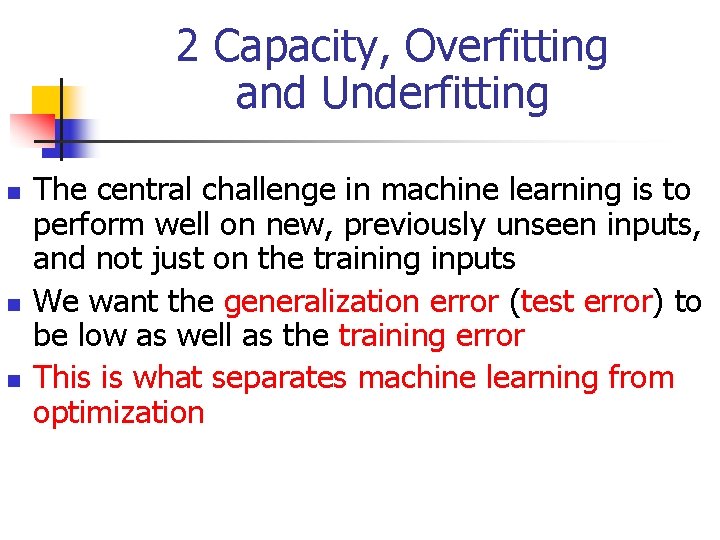 2 Capacity, Overfitting and Underfitting

The central challenge in machine learning is to perform well on new, previously unseen inputs, and not just on the training inputs

We want the generalization error (test error) to be low as well as the training error

This is what separates machine learning from optimization